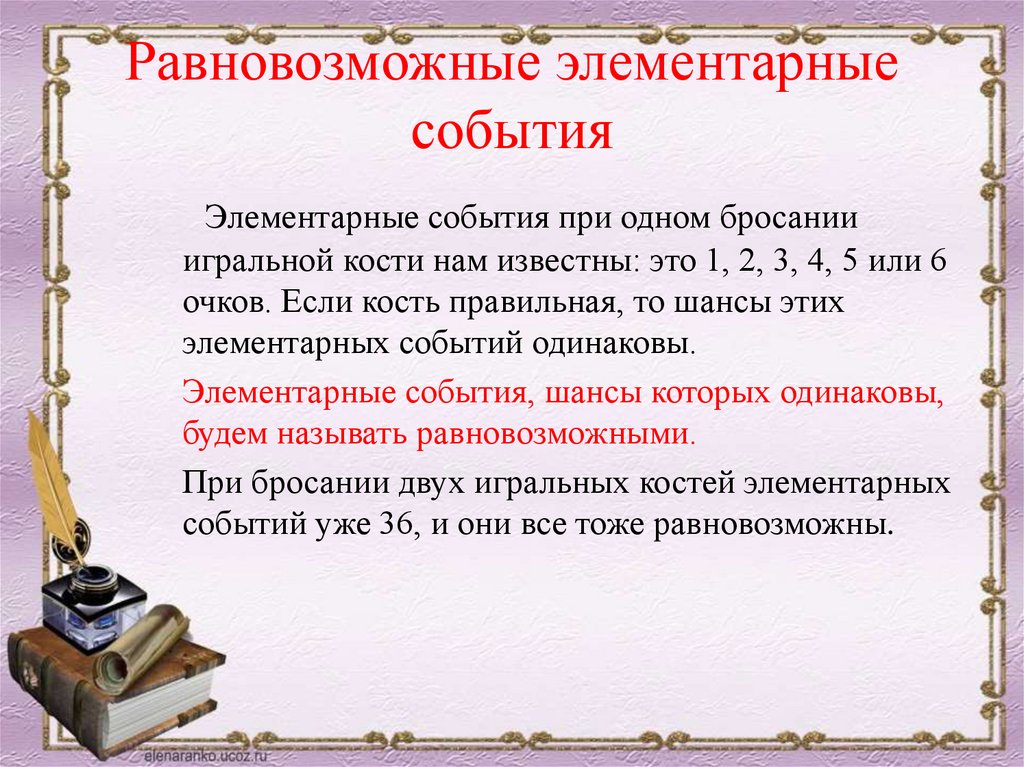 Равновозможные элементарные события

Элементарные события при одном бросании игральной кости нам известны: это 1, 2, 3, 4, 5 или 6 очков. Если кость правильная, то шансы этих элементарных событий одинаковы.

Элементарные события, шансы которых одинаковы, будем называть равновозможными.

При бросании двух игральных костей элементарных событий уже 36, и они все тоже равновозможны.

elenaranko.ucoz.ru